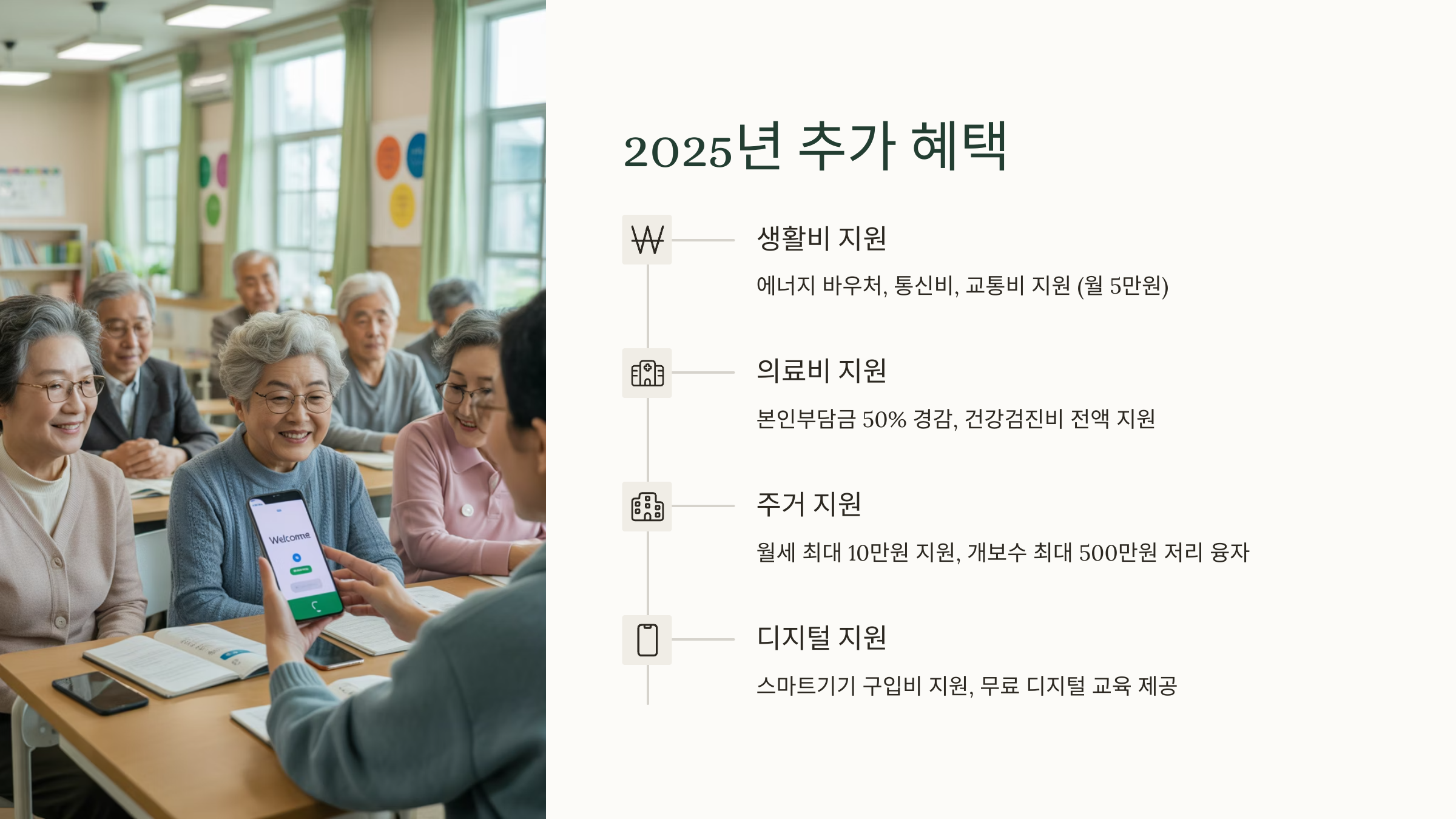 Welcome

2025년 추가 혜택

₩

생활비 지원

에너지 바우처, 통신비, 교통비 지원 (월 5만원)

의료비 지원

본인부담금 50% 경감, 건강검진비 전액 지원

주거 지원

월세 최대 10만원 지원, 개보수 최대 500만원 저리 융자

디지털 지원

스마트기기 구입비 지원, 무료 디지털 교육 제공